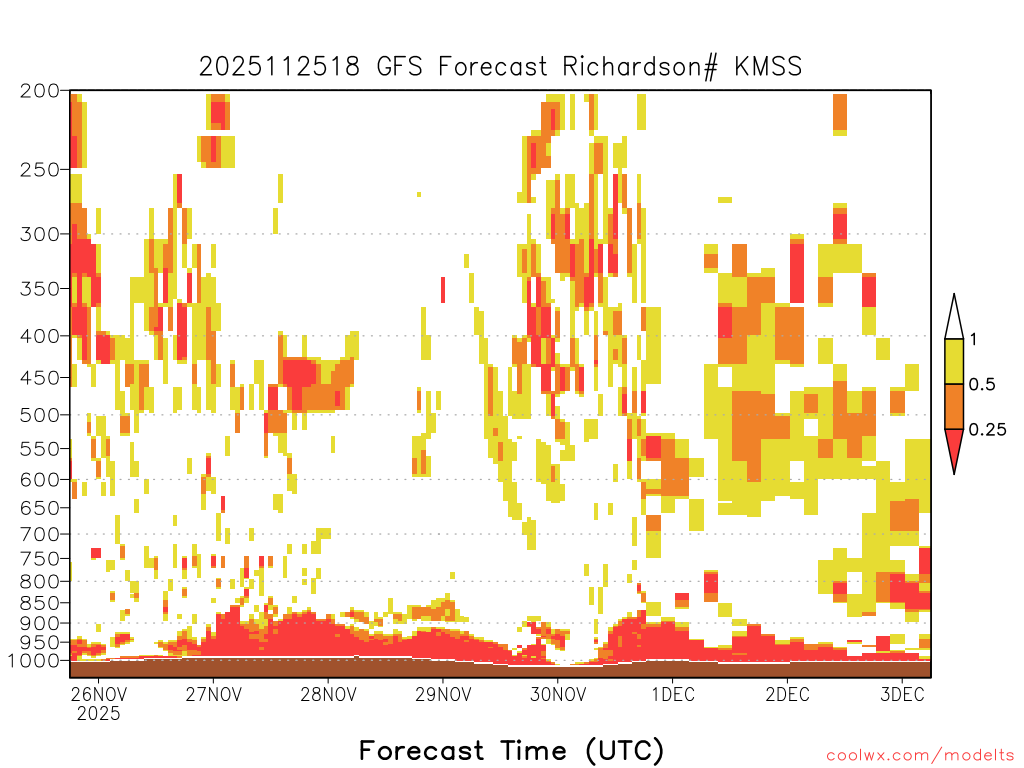 2025112518 GFS Forecast Richardson# KMSS

200
250
300
350
400
450
500
550
600
650
700
750
800
850
900
950
1000

1
0.5
0.25

26NOV 2025
27NOV
28NOV
29NOV
30NOV
1DEC
2DEC
3DEC

Forecast Time (UTC)

coolwx.com/modelts